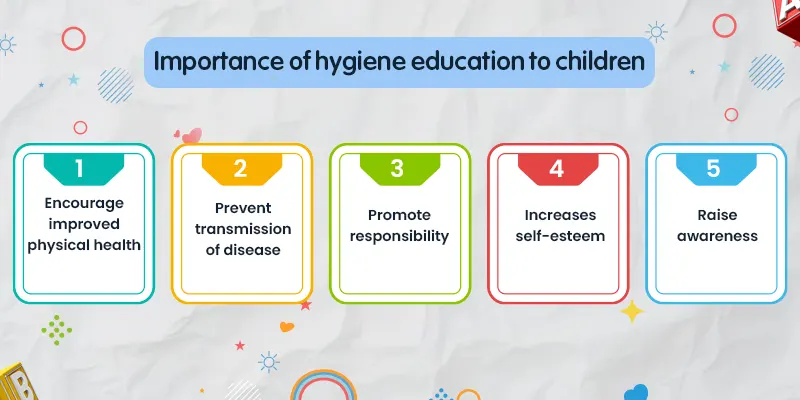 Importance of hygiene education to children

1
Encourage improved physical health

2
Prevent transmission of disease

3
Promote responsibility

4
Increases self-esteem

5
Raise awareness